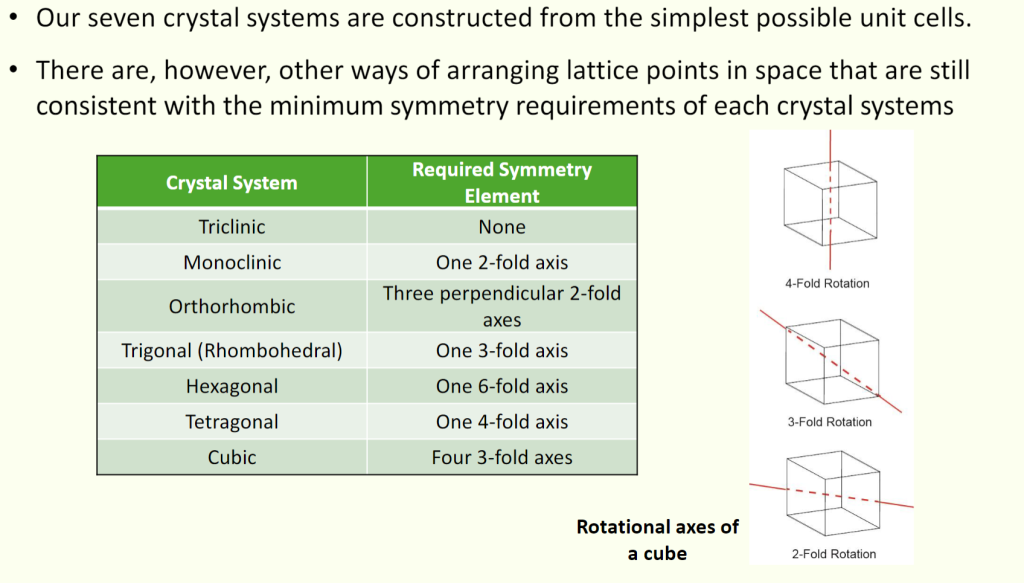 • Our seven crystal systems are constructed from the simplest possible unit cells.

• There are, however, other ways of arranging lattice points in space that are still consistent with the minimum symmetry requirements of each crystal systems

| Crystal System | Required Symmetry Element |
|---|---|
| Triclinic | None |
| Monoclinic | One 2-fold axis |
| Orthorhombic | Three perpendicular 2-fold axes |
| Trigonal (Rhombohedral) | One 3-fold axis |
| Hexagonal | One 6-fold axis |
| Tetragonal | One 4-fold axis |
| Cubic | Four 3-fold axes |

4-Fold Rotation

3-Fold Rotation

2-Fold Rotation

Rotational axes of a cube